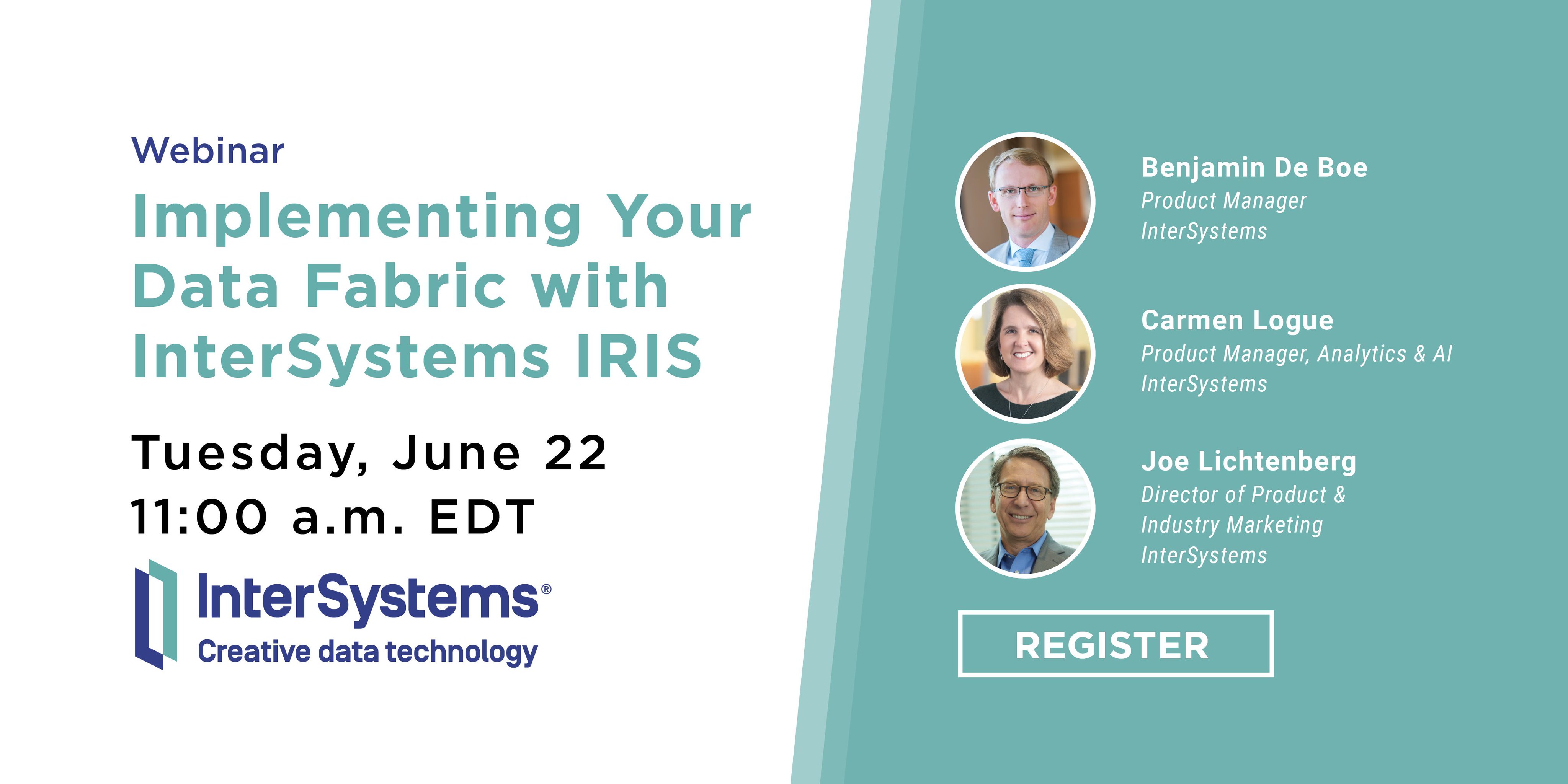 Webinar

Implementing Your Data Fabric with InterSystems IRIS

Tuesday, June 22
11:00 a.m. EDT

InterSystems®
Creative data technology

Benjamin De Boe
Product Manager
InterSystems

Carmen Logue
Product Manager, Analytics & AI
InterSystems

Joe Lichtenberg
Director of Product & Industry Marketing
InterSystems

REGISTER